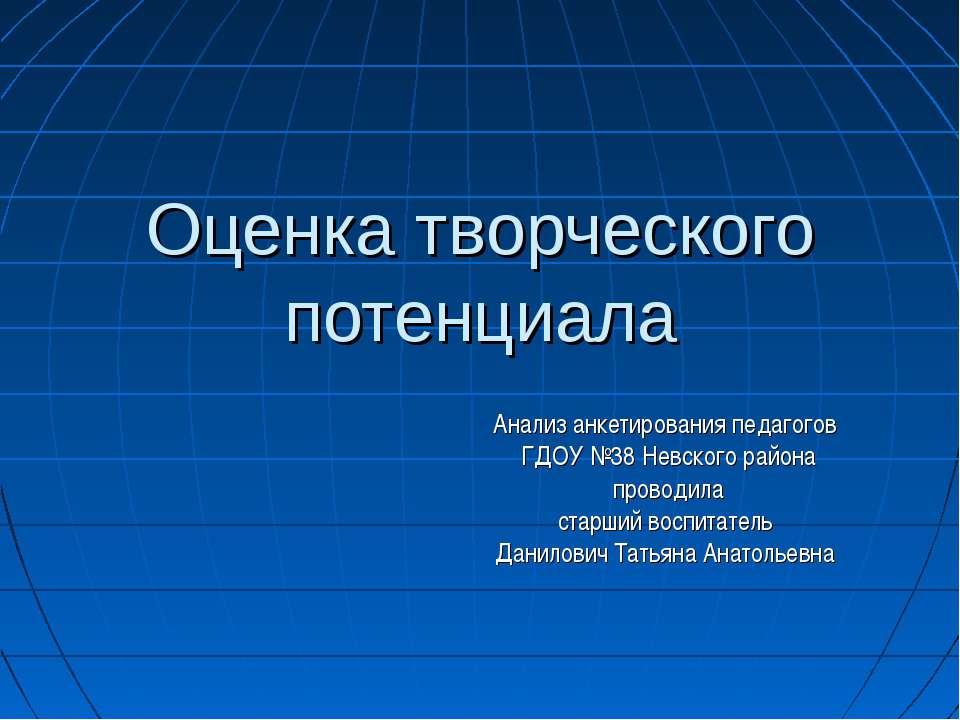 Оценка творческого потенциала

Анализ анкетирования педагогов
ГДОУ №38 Невского района
проводила
старший воспитатель
Данилович Татьяна Анатольевна